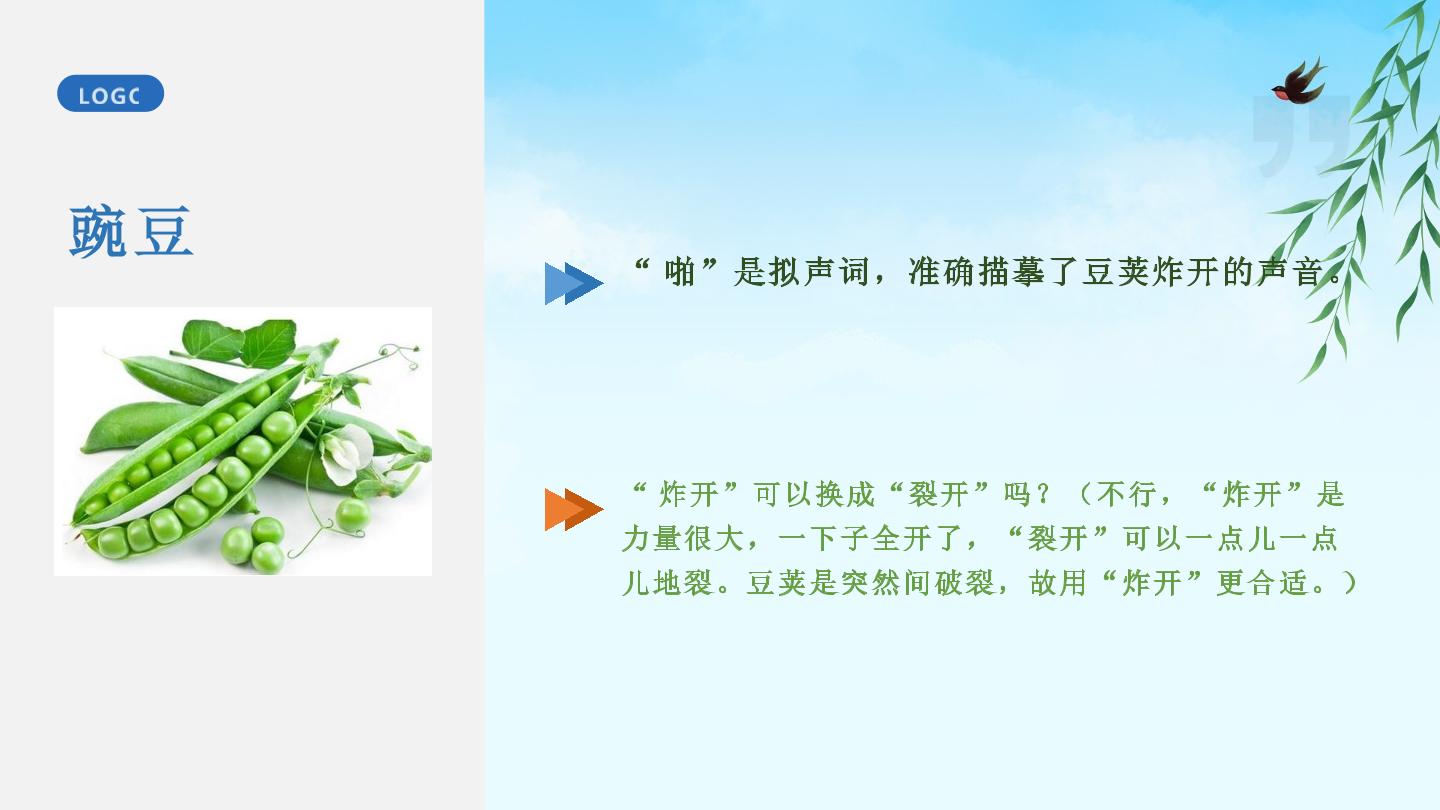 LOGO

豌豆

“啪”是拟声词，准确描摹了豆荚炸开的声音。

“炸开”可以换成“裂开”吗？（不行，“炸开”是力量很大，一下子全开了，“裂开”可以一点儿一点儿地裂。豆荚是突然间破裂，故用“炸开”更合适。）